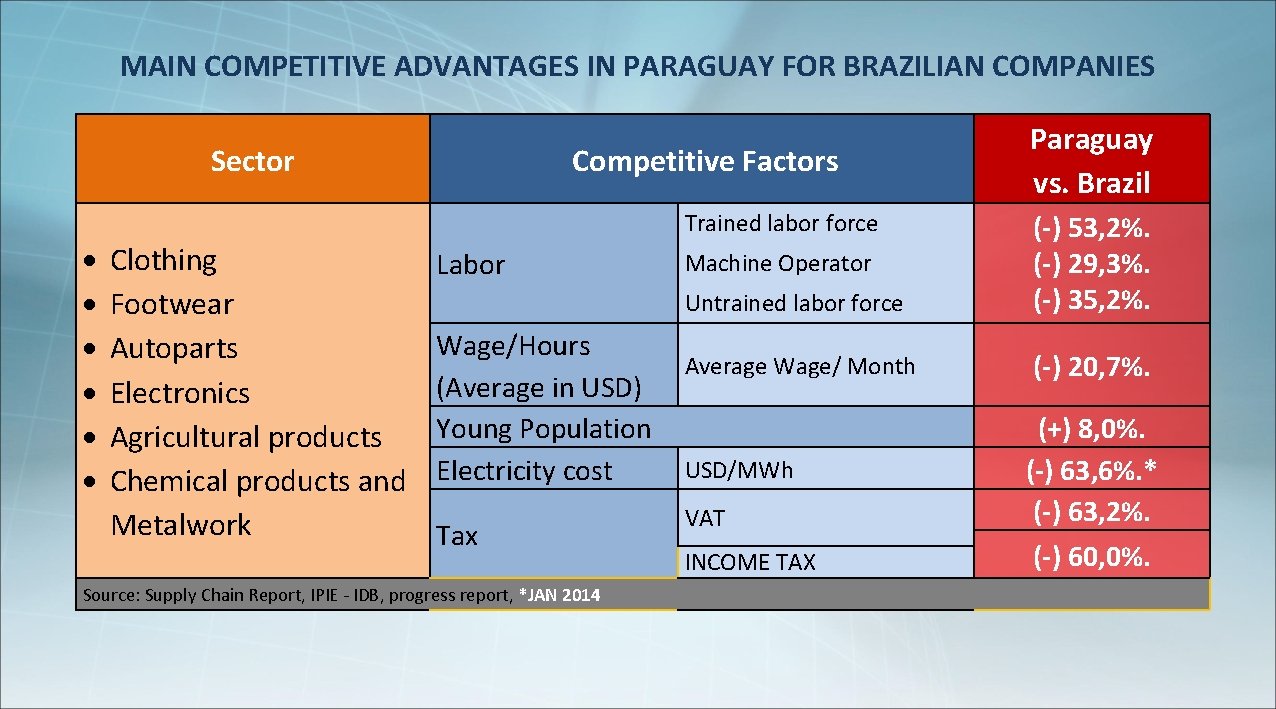 MAIN COMPETITIVE ADVANTAGES IN PARAGUAY FOR BRAZILIAN COMPANIES

| Sector | Competitive Factors | | Paraguay vs. Brazil |
|---|---|---|---|
| • Clothing • Footwear • Autoparts • Electronics • Agricultural products • Chemical products and Metalwork | Labor | Trained labor force | (-) 53,2%. |
| | | Machine Operator | (-) 29,3%. |
| | | Untrained labor force | (-) 35,2%. |
| | Wage/Hours (Average in USD) | Average Wage/ Month | (-) 20,7%. |
| | Young Population | | (+) 8,0%. |
| | Electricity cost | USD/MWh | (-) 63,6%.* |
| | Tax | VAT | (-) 63,2%. |
| | | INCOME TAX | (-) 60,0%. |

Source: Supply Chain Report, IPIE - IDB, progress report, *JAN 2014